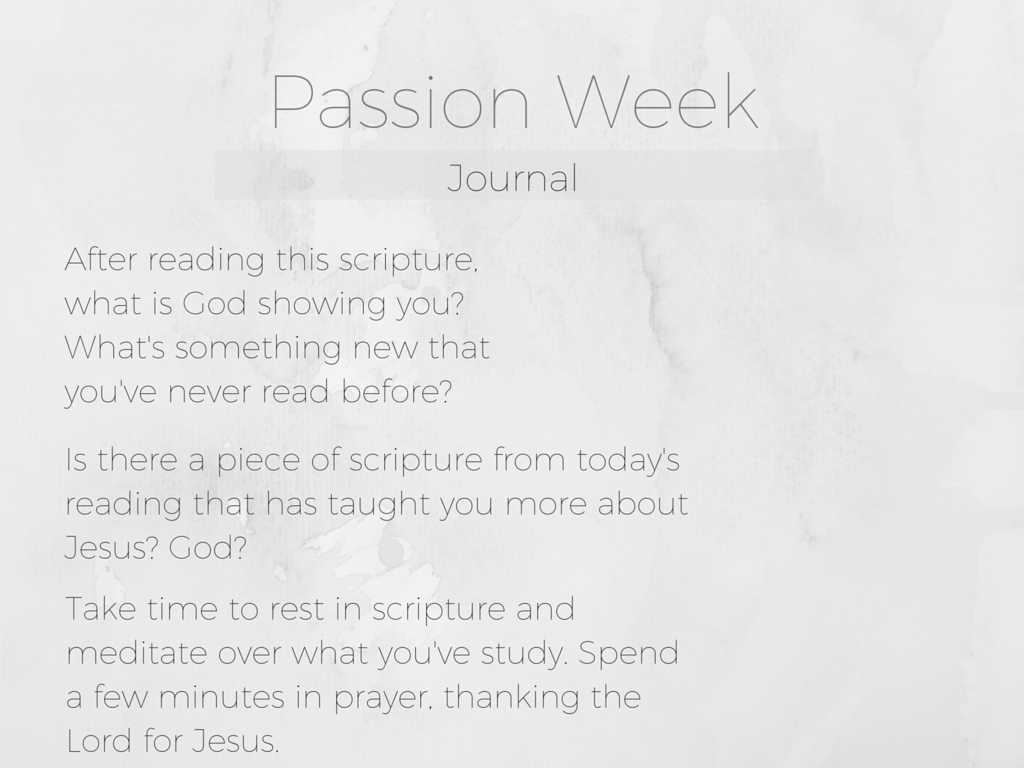 Passion Week

Journal

After reading this scripture, what is God showing you? What's something new that you've never read before?

Is there a piece of scripture from today's reading that has taught you more about Jesus? God?

Take time to rest in scripture and meditate over what you've study. Spend a few minutes in prayer, thanking the Lord for Jesus.